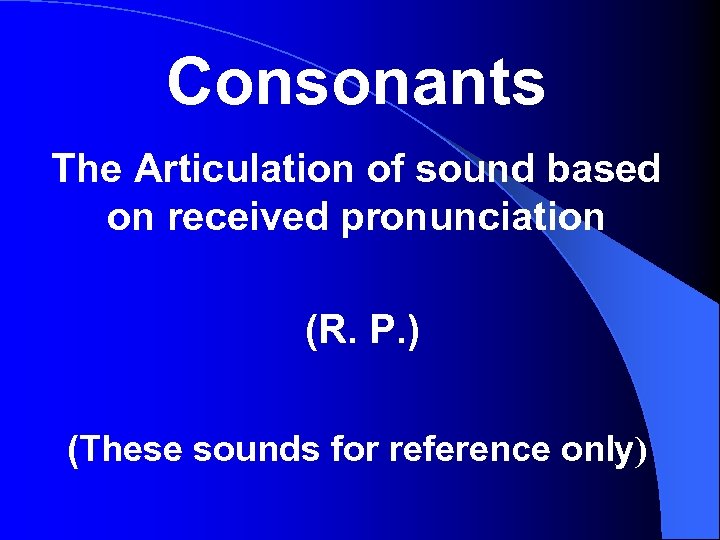 Consonants

The Articulation of sound based on received pronunciation

(R. P.)

(These sounds for reference only)